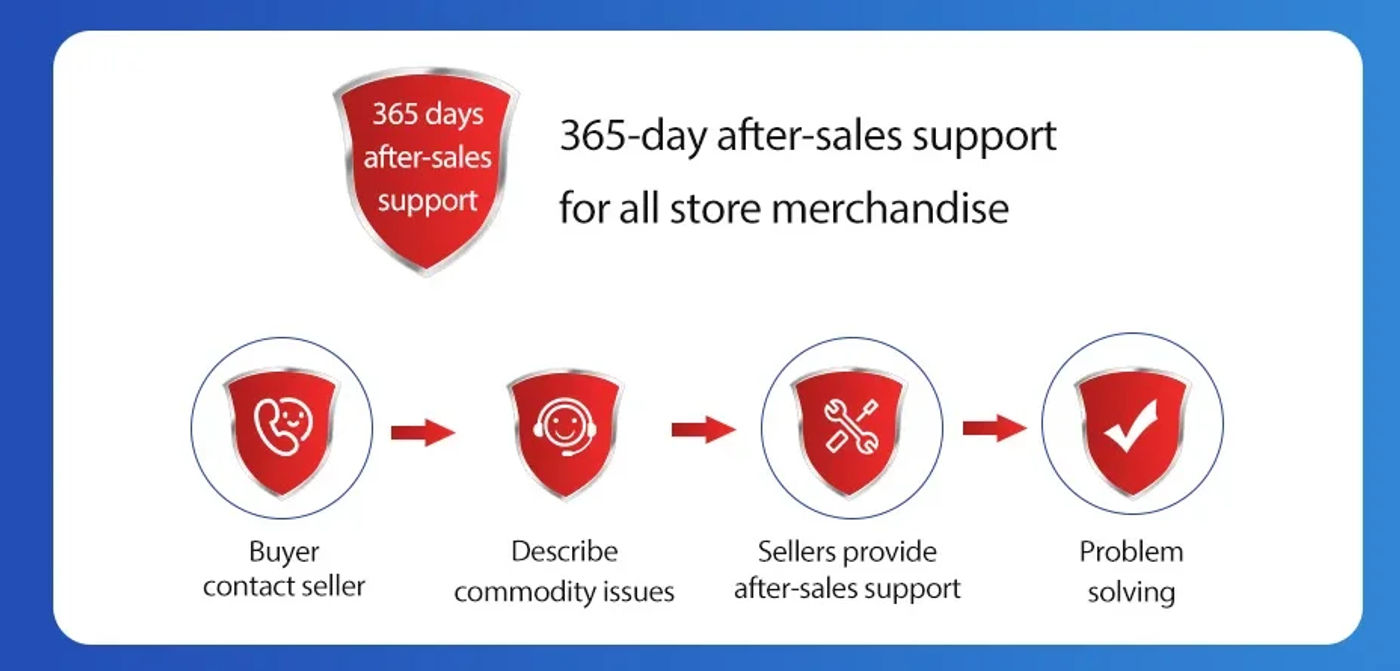 365 days after-sales support

365-day after-sales support for all store merchandise

Buyer contact seller

Describe commodity issues

Sellers provide after-sales support

Problem solving